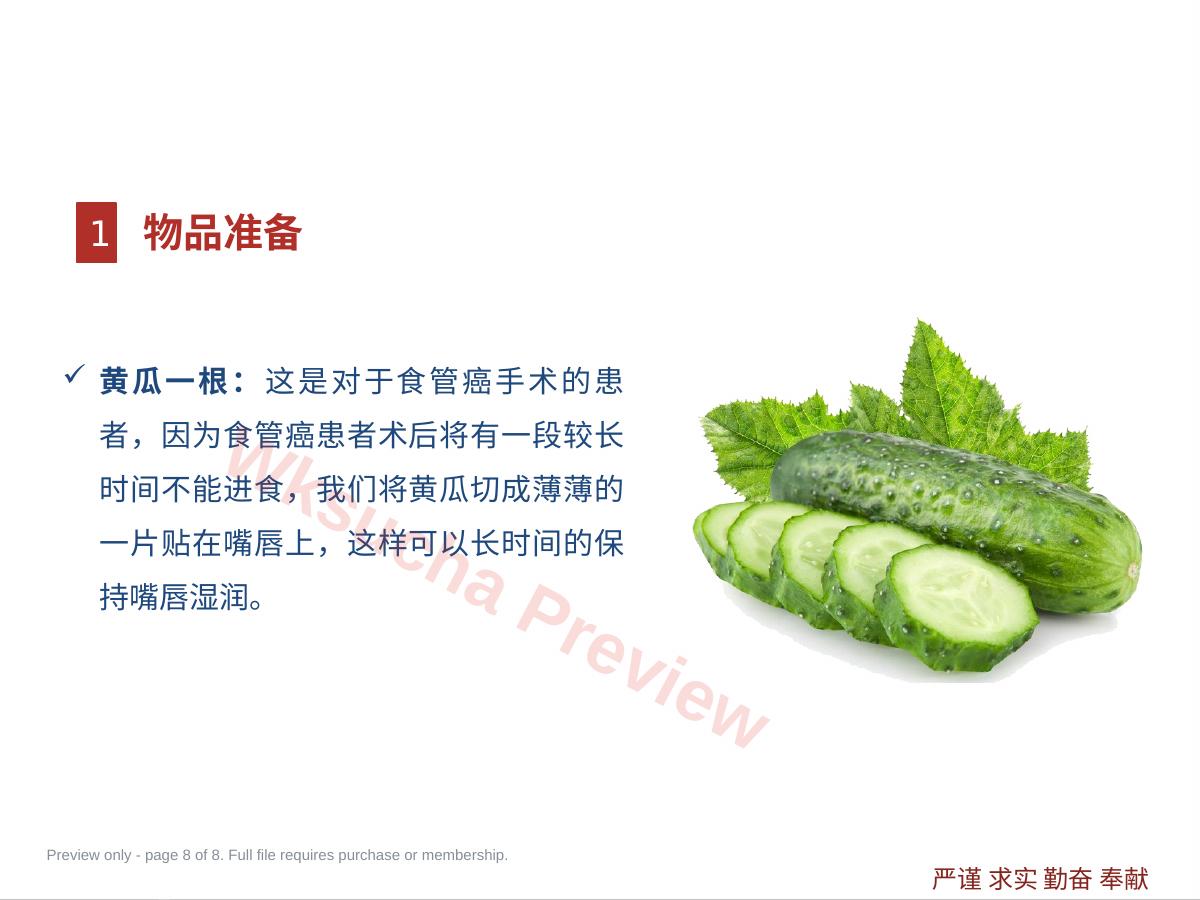 1 物品准备

✓ 黄瓜一根：这是对于食管癌手术的患者，因为食管癌患者术后将有一段较长时间不能进食，我们将黄瓜切成薄薄的一片贴在嘴唇上，这样可以长时间的保持嘴唇湿润。

Wksucha Preview

Preview only - page 8 of 8. Full file requires purchase or membership.

严谨 求实 勤奋 奉献